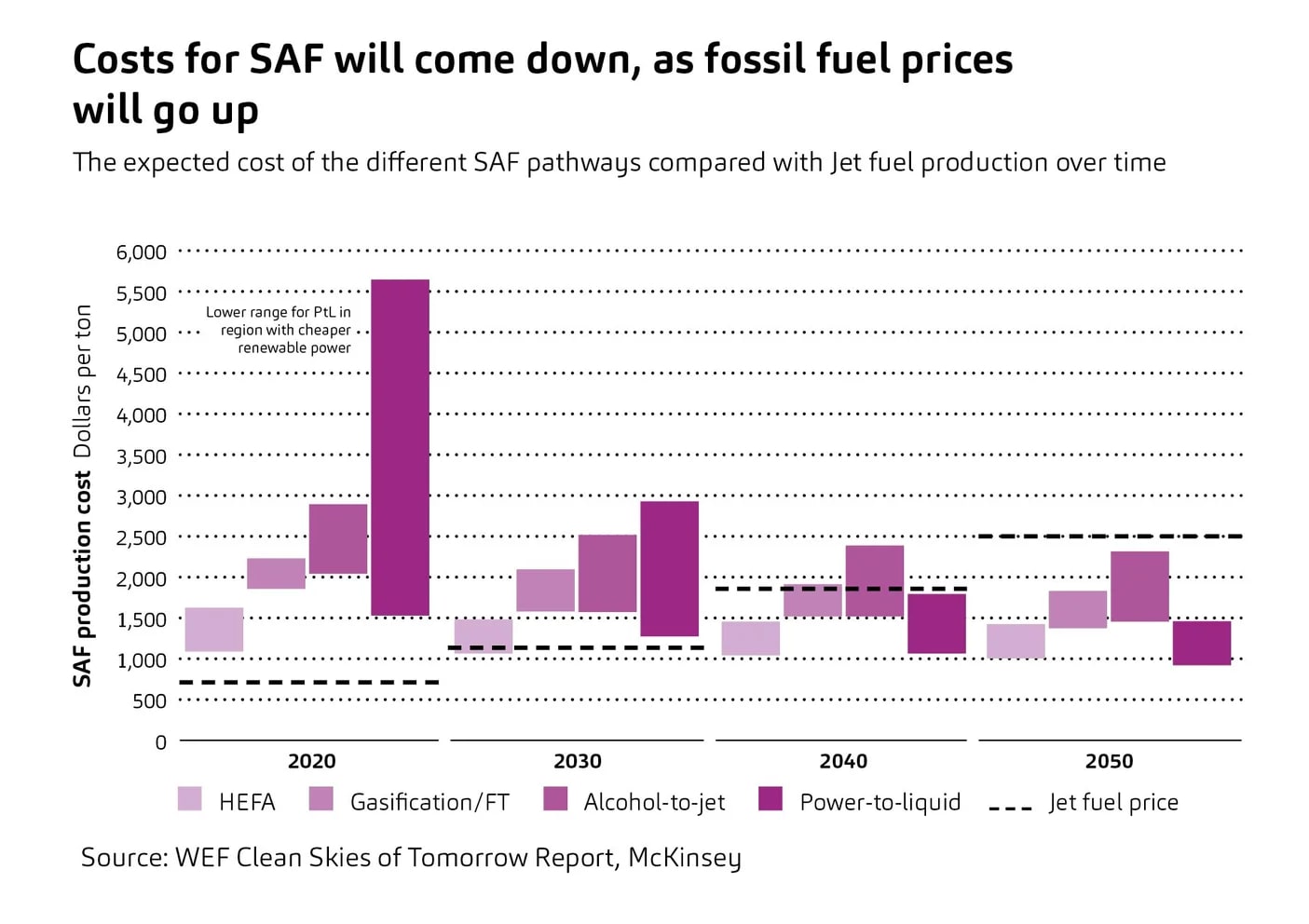 Costs for SAF will come down, as fossil fuel prices will go up

The expected cost of the different SAF pathways compared with Jet fuel production over time

SAF production cost Dollars per ton

6,000
5,500
5,000
4,500
4,000
3,500
3,000
2,500
2,000
1,500
1,000
500
0

Lower range for PtL in region with cheaper renewable power

2020
2030
2040
2050

HEFA
Gasification/FT
Alcohol-to-jet
Power-to-liquid
Jet fuel price

Source: WEF Clean Skies of Tomorrow Report, McKinsey